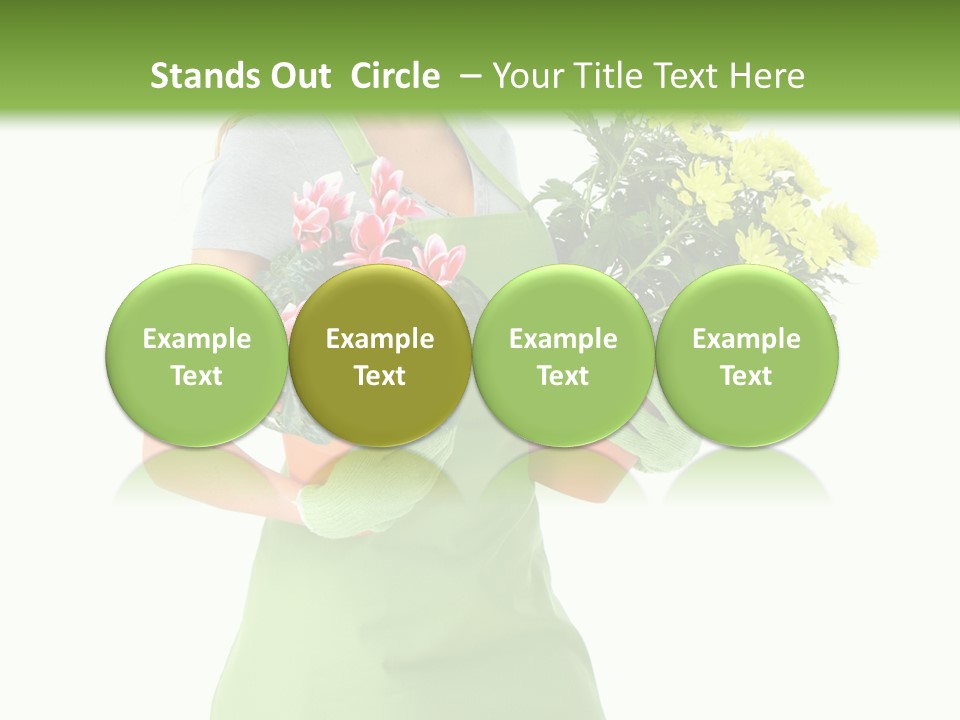 Stands Out Circle – Your Title Text Here

Example Text

Example Text

Example Text

Example Text